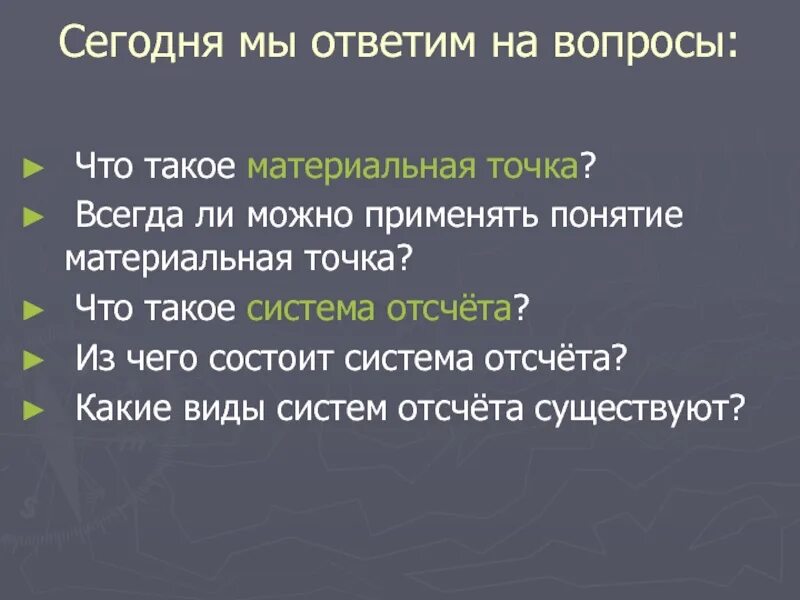 Сегодня мы ответим на вопросы:

► Что такое материальная точка?
► Всегда ли можно применять понятие материальная точка?
► Что такое система отсчёта?
► Из чего состоит система отсчёта?
► Какие виды систем отсчёта существуют?